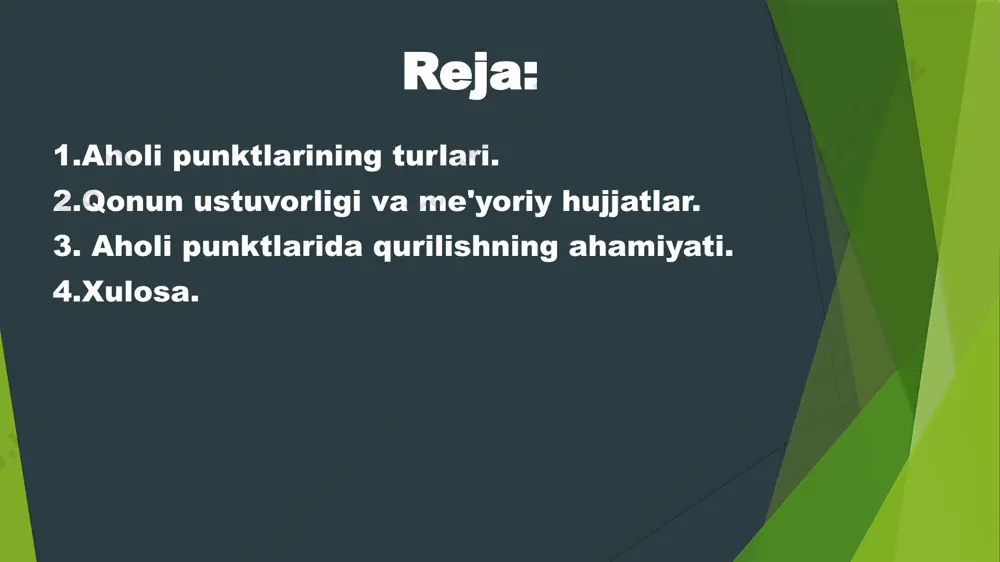 Reja:

1.Aholi punktlarining turlari.
2.Qonun ustuvorligi va me'yoriy hujjatlar.
3. Aholi punktlarida qurilishning ahamiyati.
4.Xulosa.